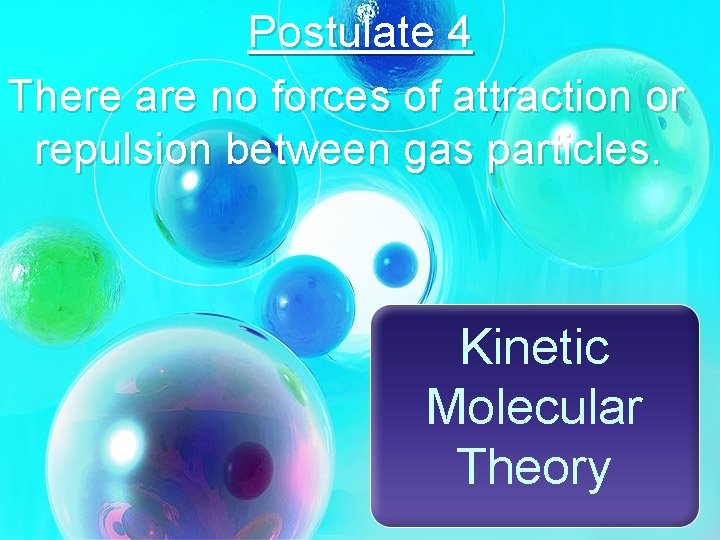 Postulate 4

There are no forces of attraction or repulsion between gas particles.

Kinetic Molecular Theory